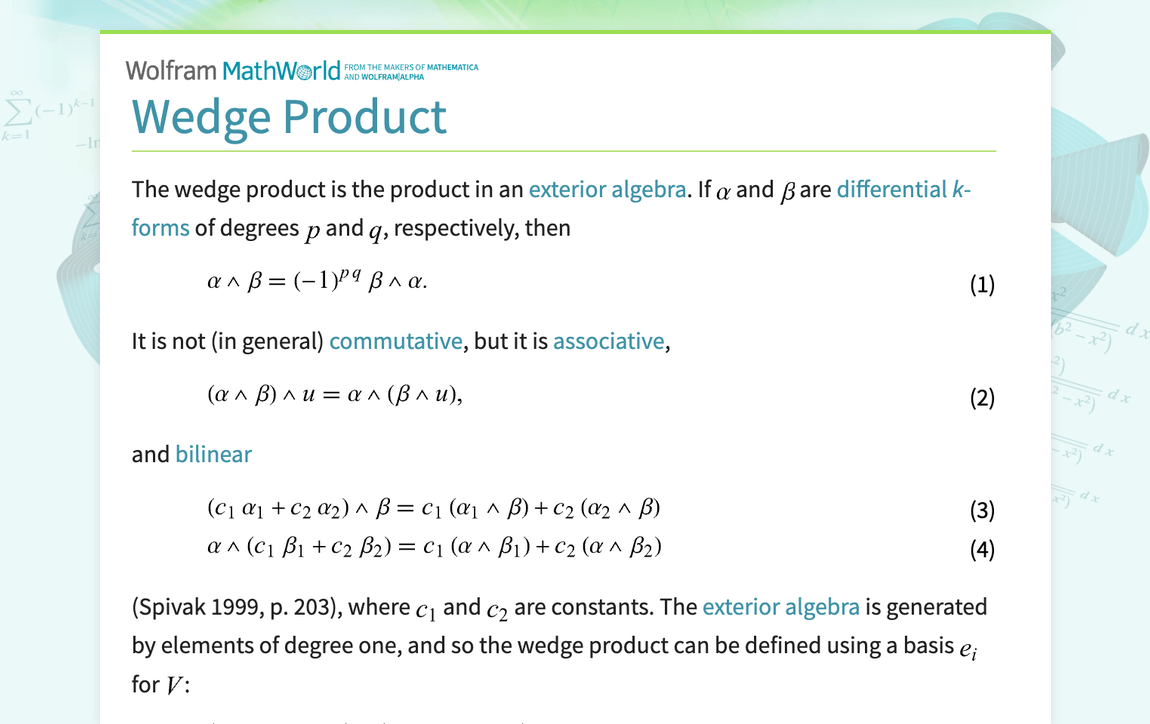 Wolfram MathWorld FROM THE MAKERS OF MATHEMATICA AND WOLFRAM|ALPHA

Wedge Product

The wedge product is the product in an exterior algebra. If $\alpha$ and $\beta$ are differential $k$-forms of degrees $p$ and $q$, respectively, then

$\alpha \wedge \beta = (-1)^{pq} \beta \wedge \alpha.$ (1)

It is not (in general) commutative, but it is associative,

$(\alpha \wedge \beta) \wedge u = \alpha \wedge (\beta \wedge u),$ (2)

and bilinear

$(c_1 \alpha_1 + c_2 \alpha_2) \wedge \beta = c_1 (\alpha_1 \wedge \beta) + c_2 (\alpha_2 \wedge \beta)$ (3)

$\alpha \wedge (c_1 \beta_1 + c_2 \beta_2) = c_1 (\alpha \wedge \beta_1) + c_2 (\alpha \wedge \beta_2)$ (4)

(Spivak 1999, p. 203), where $c_1$ and $c_2$ are constants. The exterior algebra is generated by elements of degree one, and so the wedge product can be defined using a basis $e_i$ for $V$: